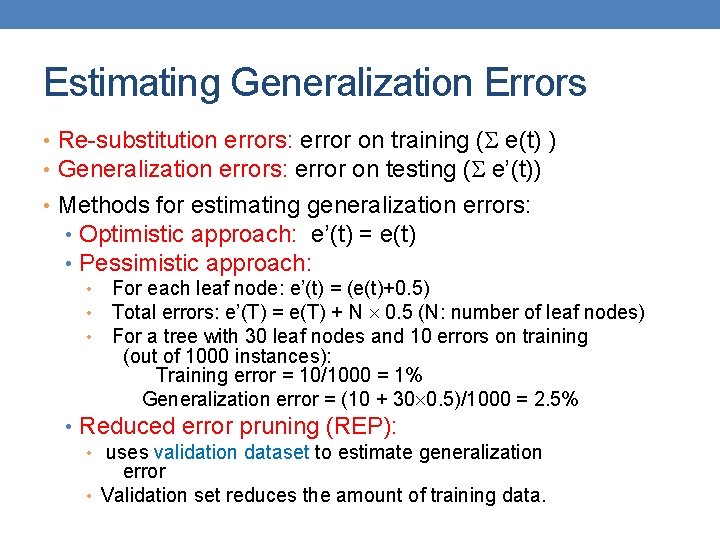 Estimating Generalization Errors

• Re-substitution errors: error on training ($\Sigma$ e(t) )
• Generalization errors: error on testing ($\Sigma$ e'(t))
• Methods for estimating generalization errors:
  • Optimistic approach: e'(t) = e(t)
  • Pessimistic approach:
    • For each leaf node: e'(t) = (e(t)+0.5)
    • Total errors: e'(T) = e(T) + N $\times$ 0.5 (N: number of leaf nodes)
    • For a tree with 30 leaf nodes and 10 errors on training (out of 1000 instances):
      Training error = 10/1000 = 1%
      Generalization error = (10 + 30$\times$0.5)/1000 = 2.5%
  • Reduced error pruning (REP):
    • uses validation dataset to estimate generalization error
    • Validation set reduces the amount of training data.